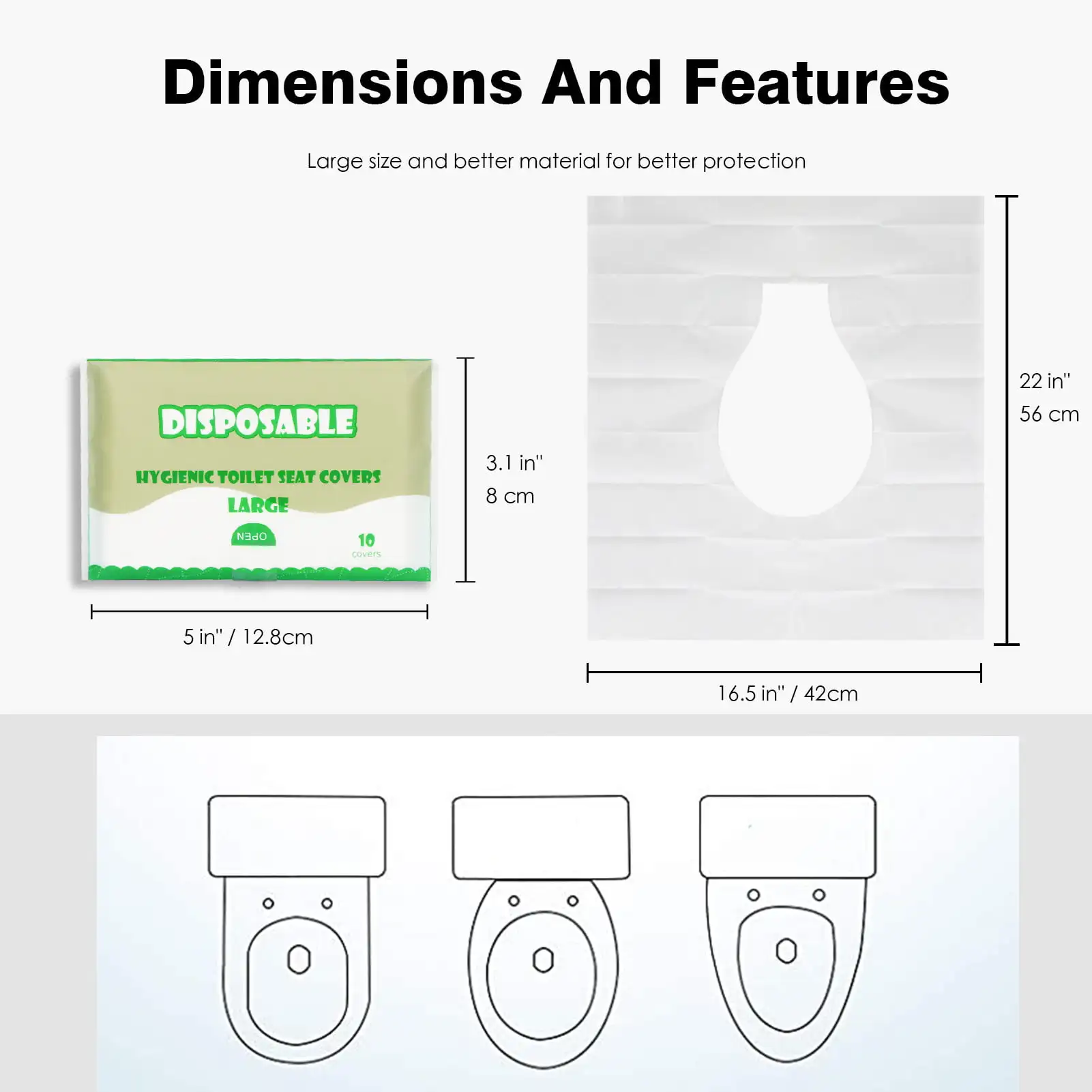 Dimensions And Features

Large size and better material for better protection

DISPOSABLE

HYGIENIC TOILET SEAT COVERS

LARGE

OPEN

10
covers

3.1 in''
8 cm

5 in'' / 12.8cm

22 in''
56 cm

16.5 in'' / 42cm